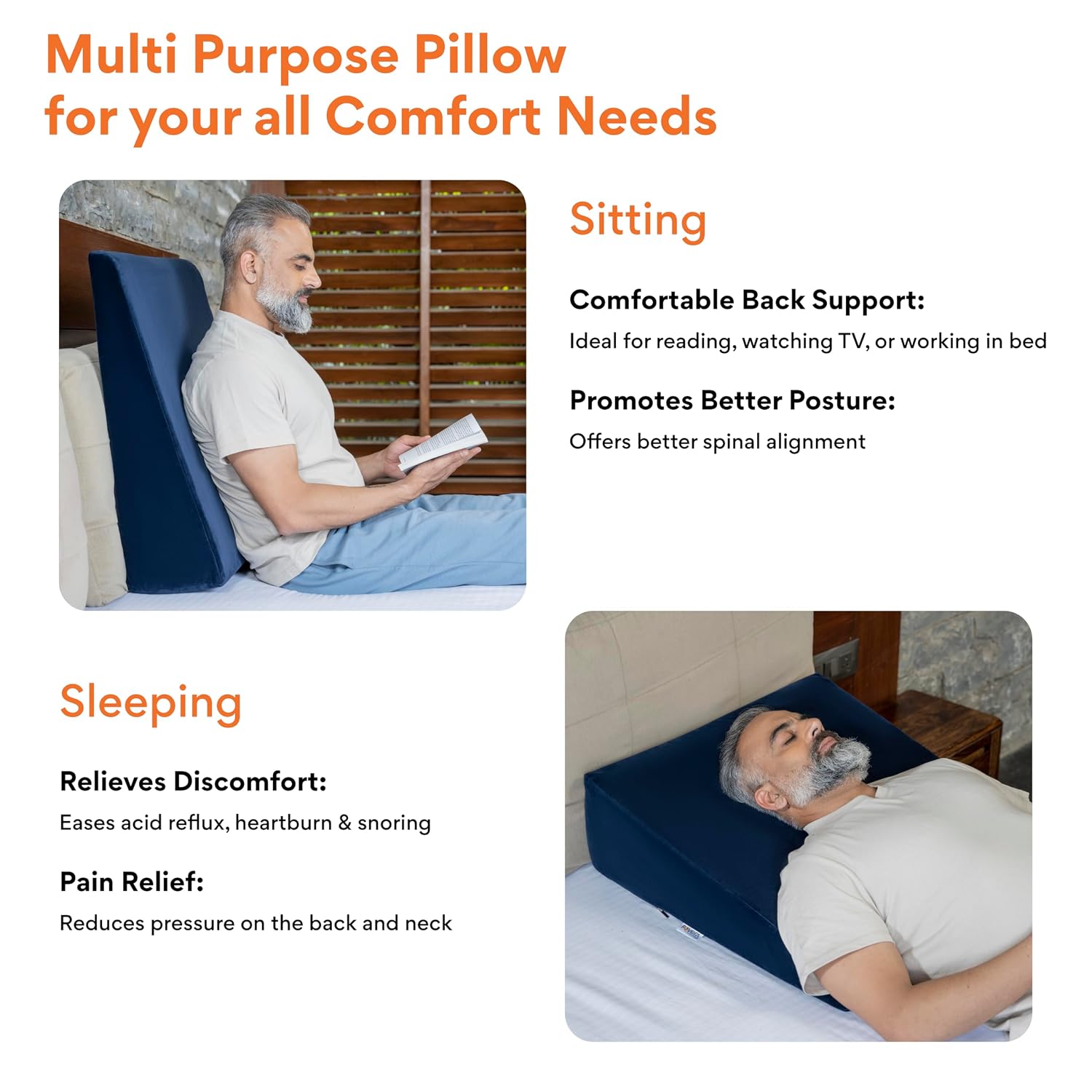 Multi Purpose Pillow
for your all Comfort Needs

Sitting

Comfortable Back Support:
Ideal for reading, watching TV, or working in bed

Promotes Better Posture:
Offers better spinal alignment

Sleeping

Relieves Discomfort:
Eases acid reflux, heartburn & snoring

Pain Relief:
Reduces pressure on the back and neck